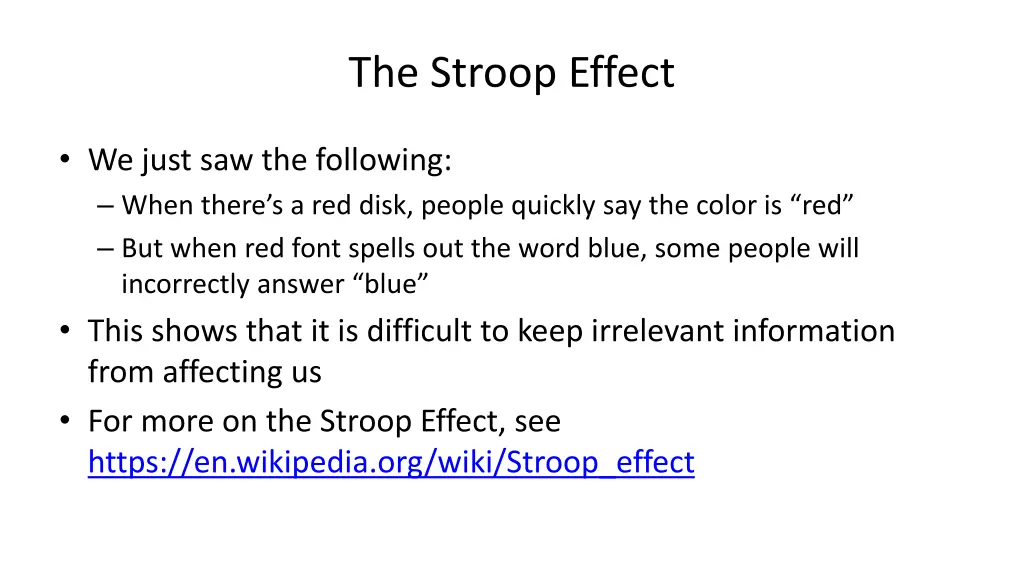 The Stroop Effect

• We just saw the following:
– When there’s a red disk, people quickly say the color is “red”
– But when red font spells out the word blue, some people will incorrectly answer “blue”
• This shows that it is difficult to keep irrelevant information from affecting us
• For more on the Stroop Effect, see https://en.wikipedia.org/wiki/Stroop_effect